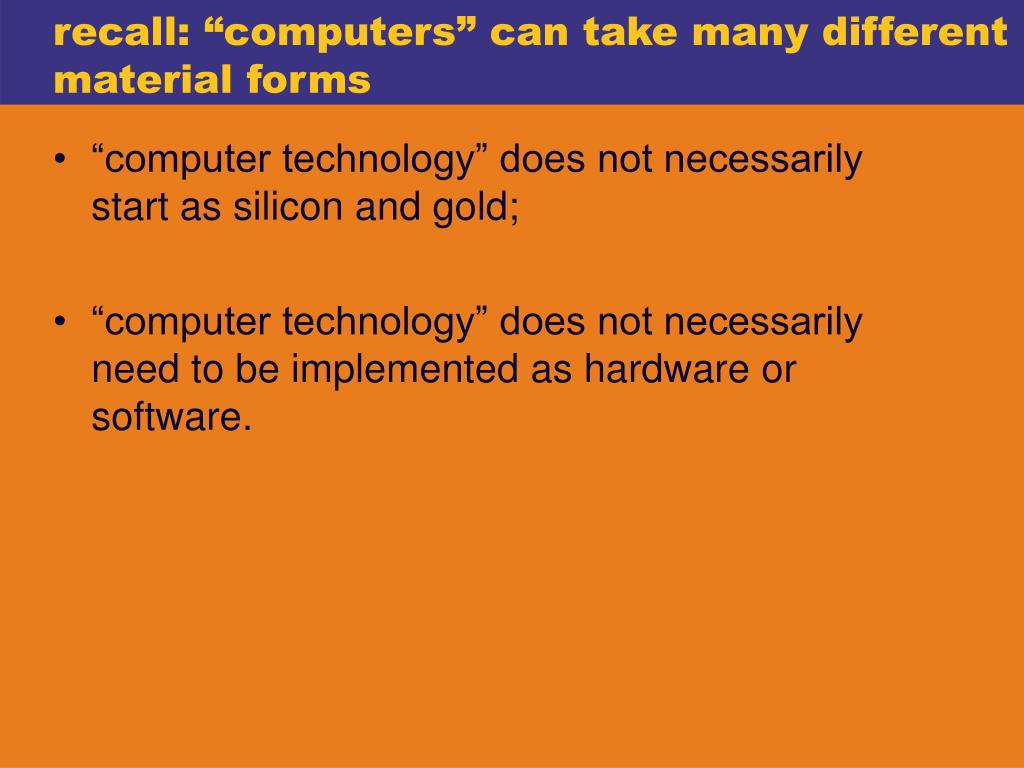 recall: “computers” can take many different material forms

• “computer technology” does not necessarily start as silicon and gold;

• “computer technology” does not necessarily need to be implemented as hardware or software.